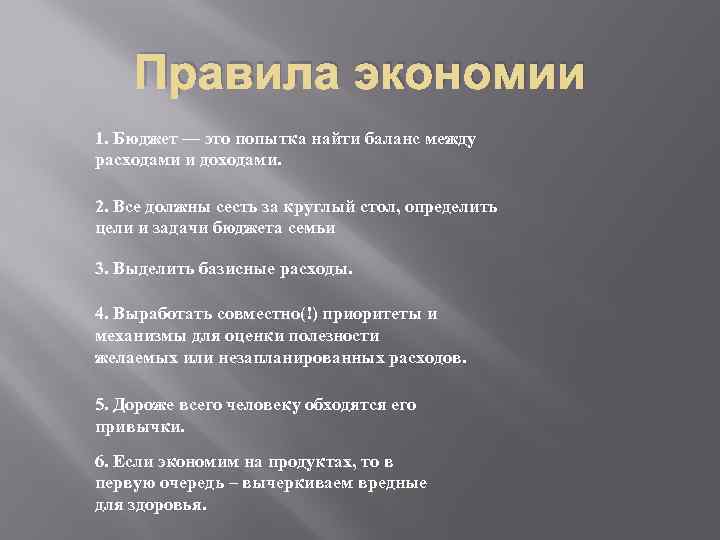 Правила экономии

1. Бюджет — это попытка найти баланс между расходами и доходами.

2. Все должны сесть за круглый стол, определить цели и задачи бюджета семьи

3. Выделить базисные расходы.

4. Выработать совместно(!) приоритеты и механизмы для оценки полезности желаемых или незапланированных расходов.

5. Дороже всего человеку обходятся его привычки.

6. Если экономим на продуктах, то в первую очередь – вычеркиваем вредные для здоровья.